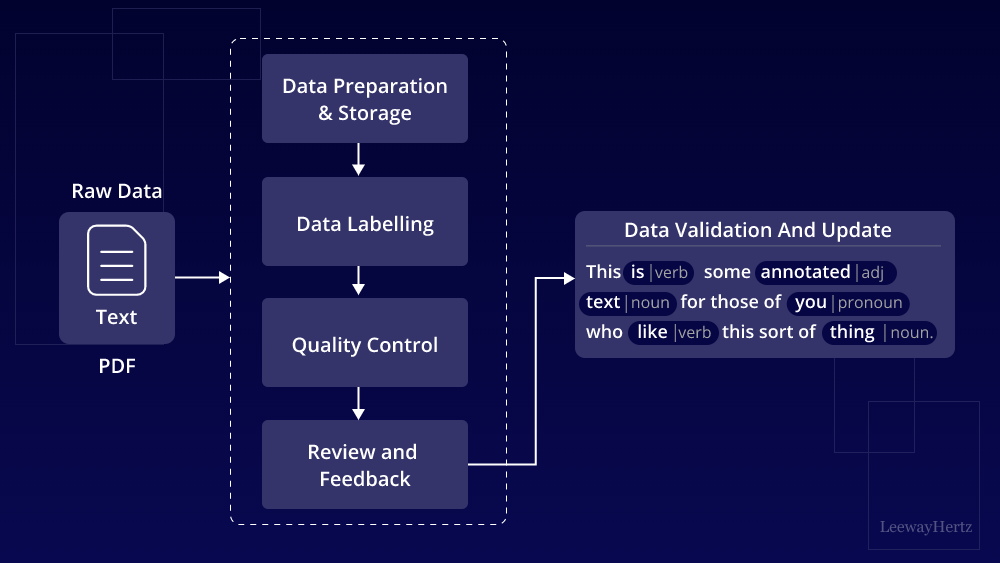 Raw Data

Text

PDF

Data Preparation & Storage

Data Labelling

Quality Control

Review and Feedback

Data Validation And Update

This is |verb some annotated |adj text |noun for those of you |pronoun who like |verb this sort of thing |noun.

LeewayHertz